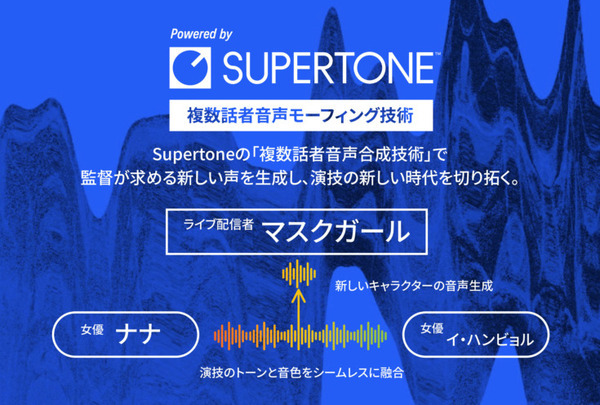 Powered by
SUPERTONE™

複数話者音声モーフィング技術

Supertoneの「複数話者音声合成技術」で
監督が求める新しい声を生成し、演技の新しい時代を切り拓く。

ライブ配信者 マスクガール

新しいキャラクターの音声生成

女優 ナナ

女優 イ・ハンビョル

演技のトーンと音色をシームレスに融合